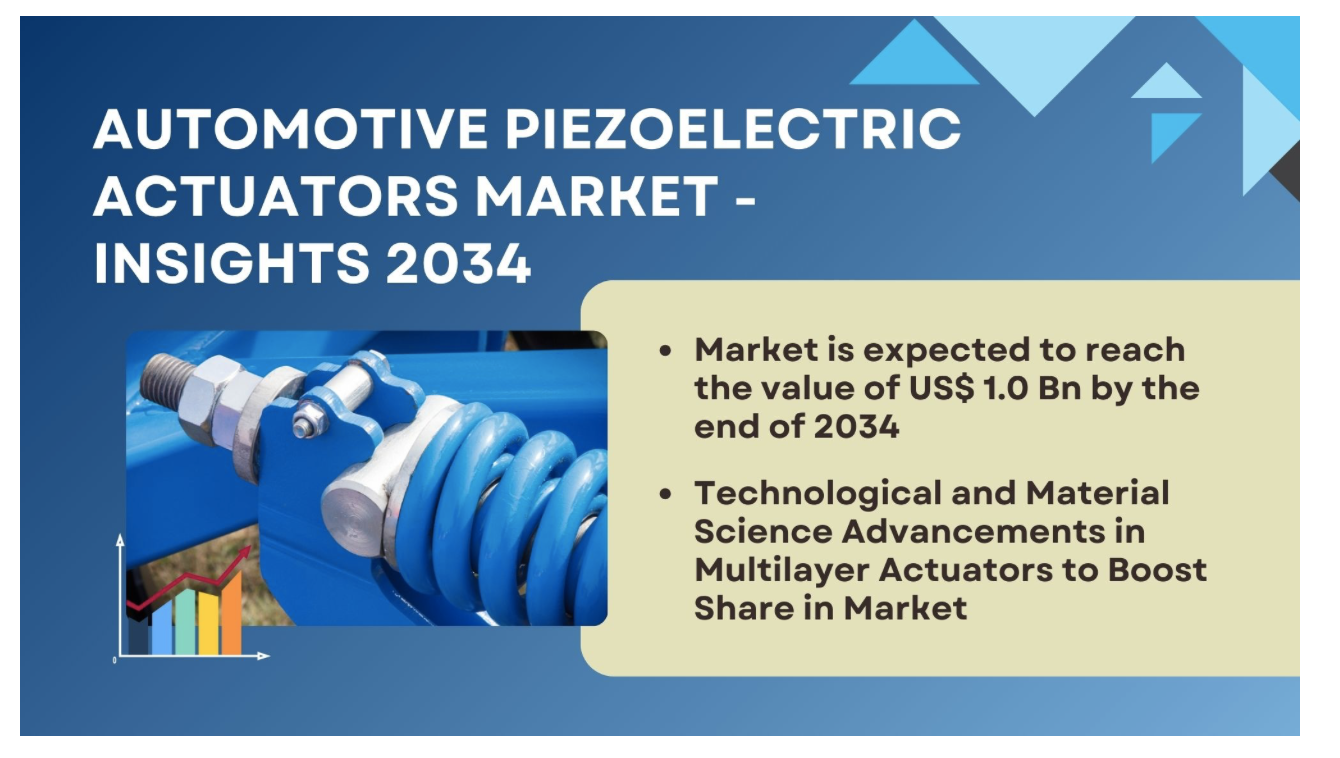 AUTOMOTIVE PIEZOELECTRIC ACTUATORS MARKET - INSIGHTS 2034

• Market is expected to reach the value of US$ 1.0 Bn by the end of 2034

• Technological and Material Science Advancements in Multilayer Actuators to Boost Share in Market

0